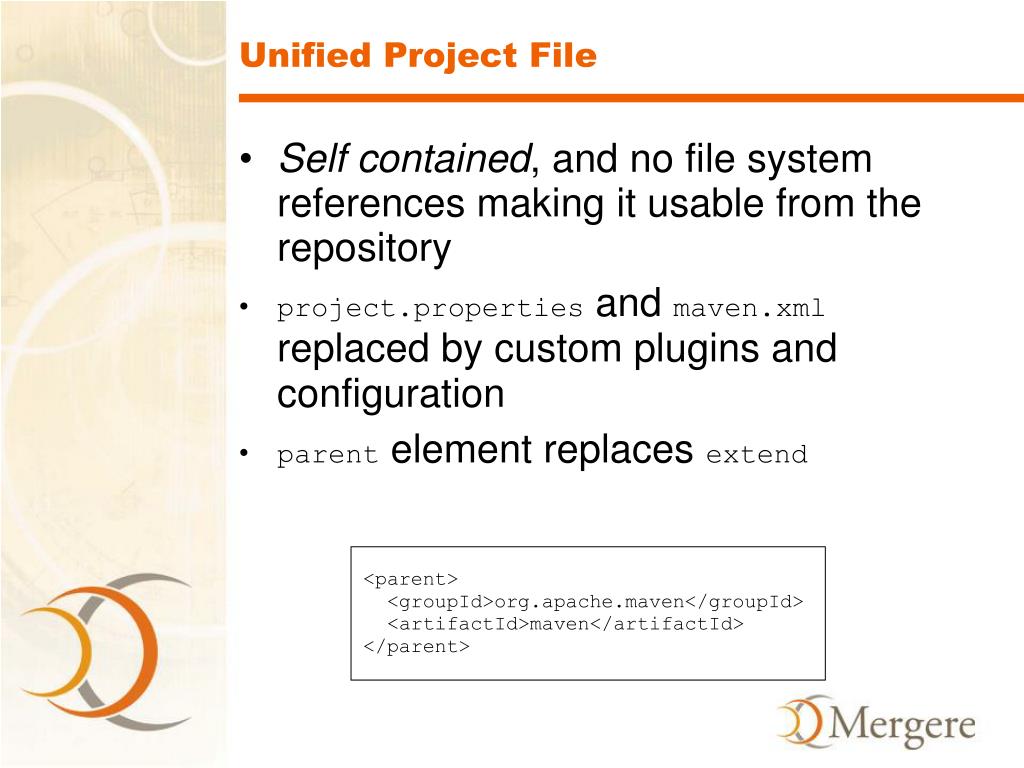 Unified Project File

• Self contained, and no file system references making it usable from the repository

• project.properties and maven.xml replaced by custom plugins and configuration

• parent element replaces extend

<parent>
  <groupId>org.apache.maven</groupId>
  <artifactId>maven</artifactId>
</parent>

Mergere